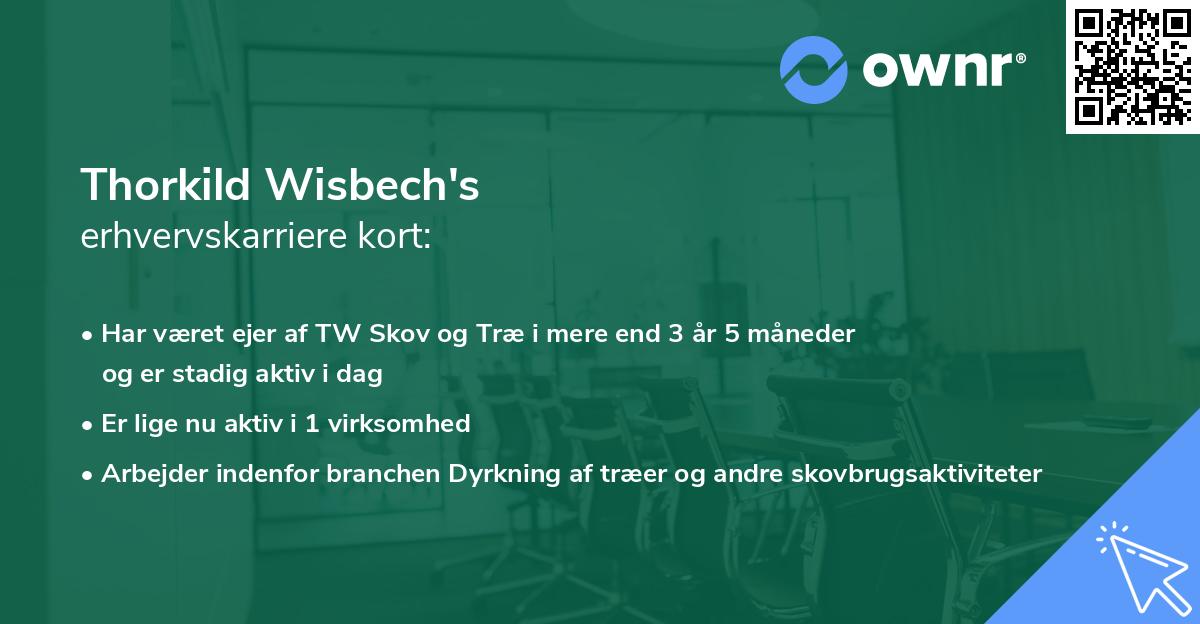 ownr®

Thorkild Wisbech's
erhvervskarriere kort:

• Har været ejer af TW Skov og Træ i mere end 3 år 5 måneder og er stadig aktiv i dag

• Er lige nu aktiv i 1 virksomhed

• Arbejder indenfor branchen Dyrkning af træer og andre skovbrugsaktiviteter